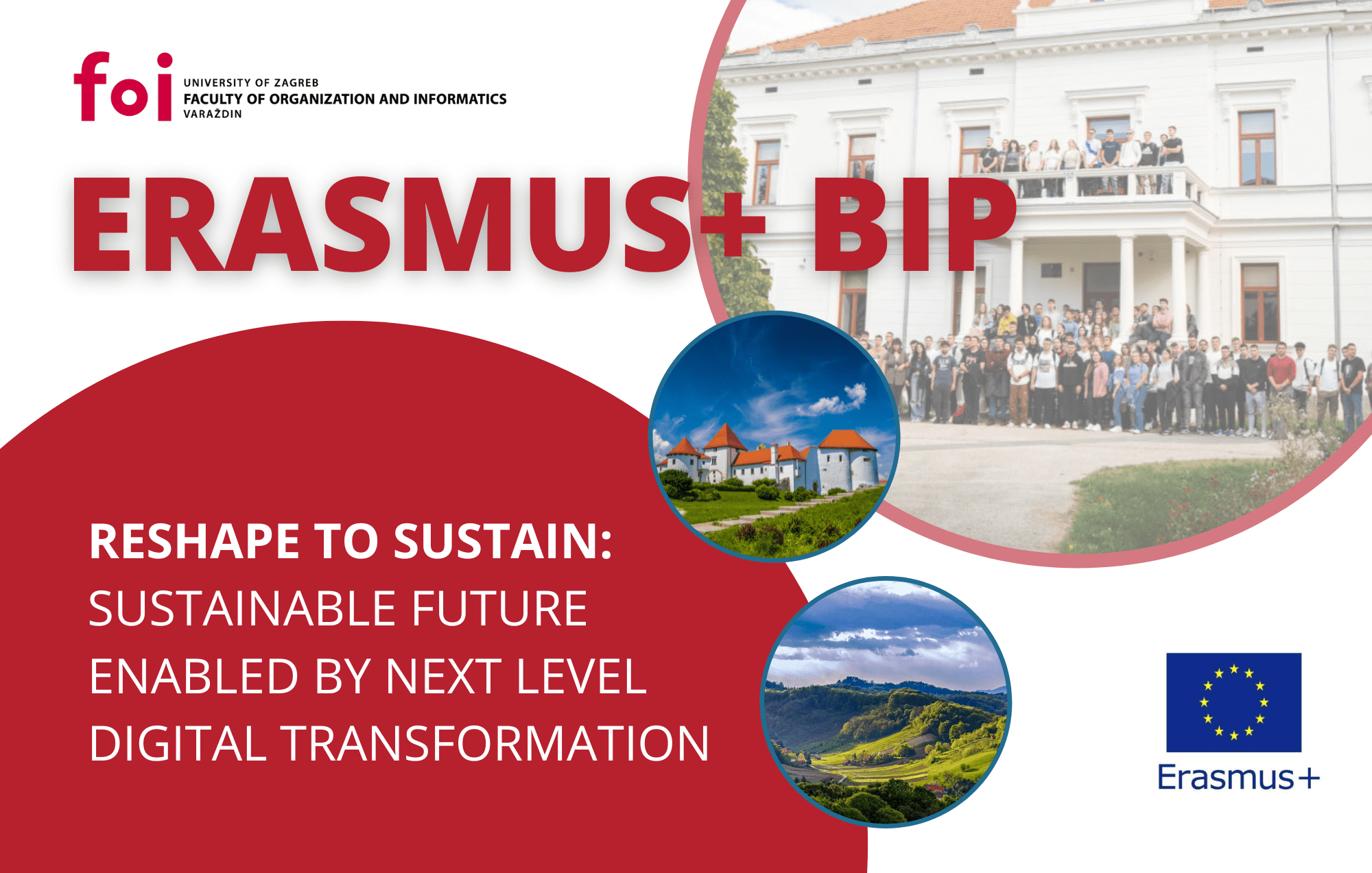 foi UNIVERSITY OF ZAGREB
FACULTY OF ORGANIZATION AND INFORMATICS
VARAŽDIN

ERASMUS+ BIP

RESHAPE TO SUSTAIN:
SUSTAINABLE FUTURE ENABLED BY NEXT LEVEL DIGITAL TRANSFORMATION

Erasmus+